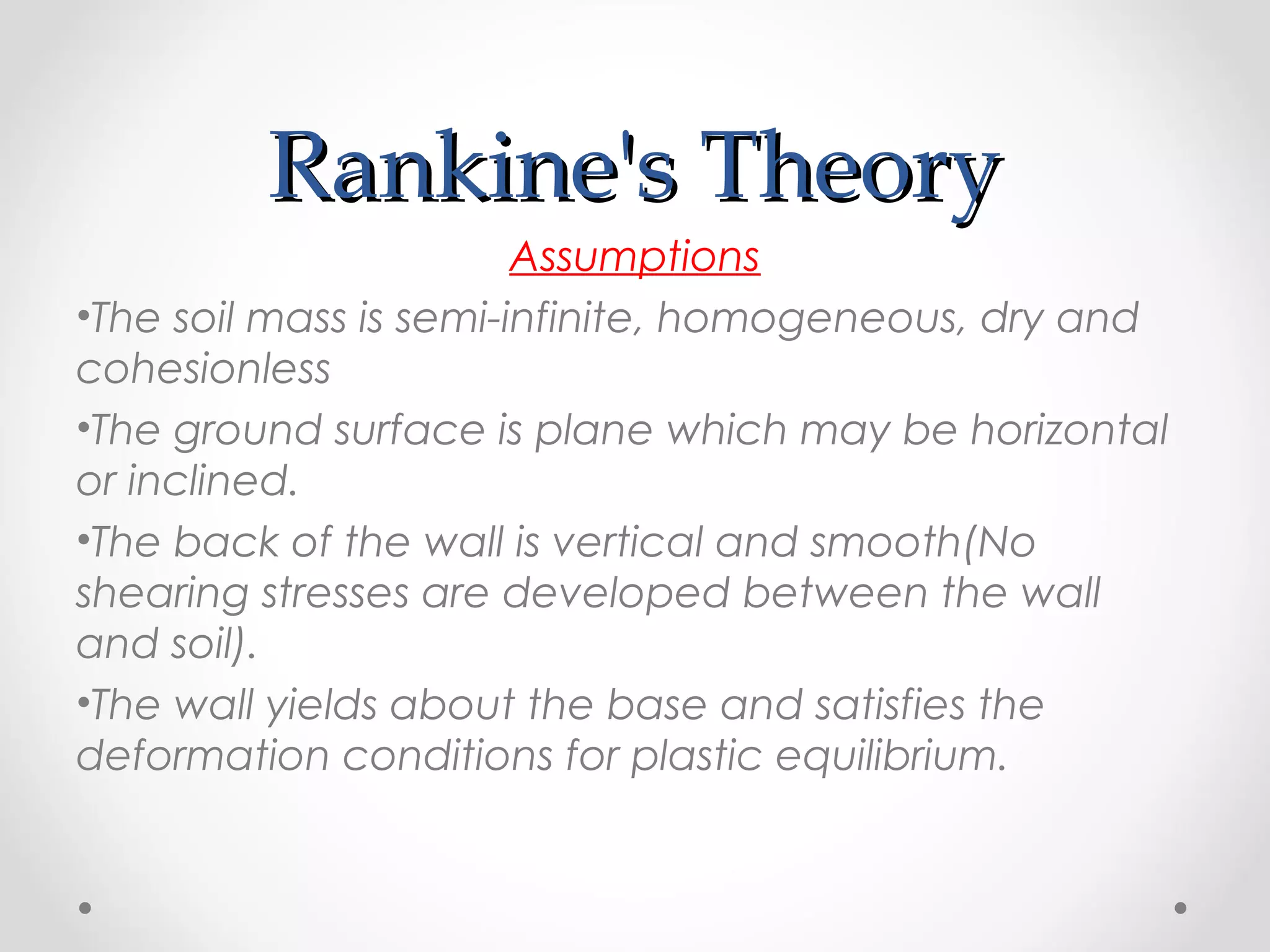 Rankine's Theory

Assumptions

•The soil mass is semi-infinite, homogeneous, dry and cohesionless

•The ground surface is plane which may be horizontal or inclined.

•The back of the wall is vertical and smooth(No shearing stresses are developed between the wall and soil).

•The wall yields about the base and satisfies the deformation conditions for plastic equilibrium.